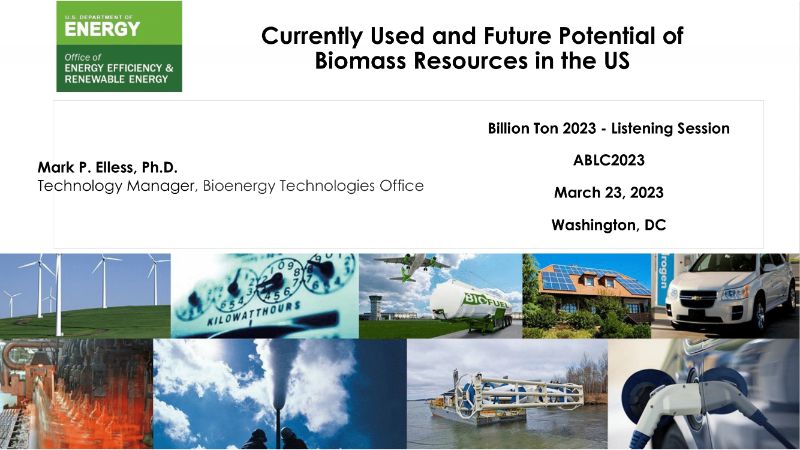 U.S. DEPARTMENT OF
ENERGY
Office of
ENERGY EFFICIENCY &
RENEWABLE ENERGY

Currently Used and Future Potential of Biomass Resources in the US

Mark P. Elless, Ph.D.
Technology Manager, Bioenergy Technologies Office

Billion Ton 2023 - Listening Session

ABLC2023

March 23, 2023

Washington, DC

KILOWATTHOURS

BIOFUEL

rogen